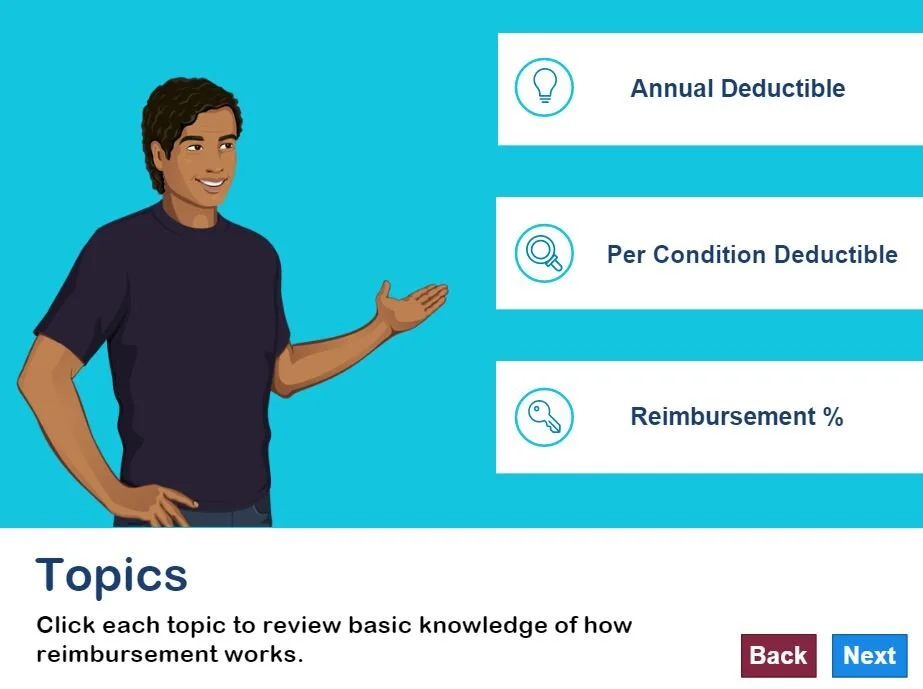 Annual Deductible

Per Condition Deductible

Reimbursement %

Topics

Click each topic to review basic knowledge of how reimbursement works.

Back

Next